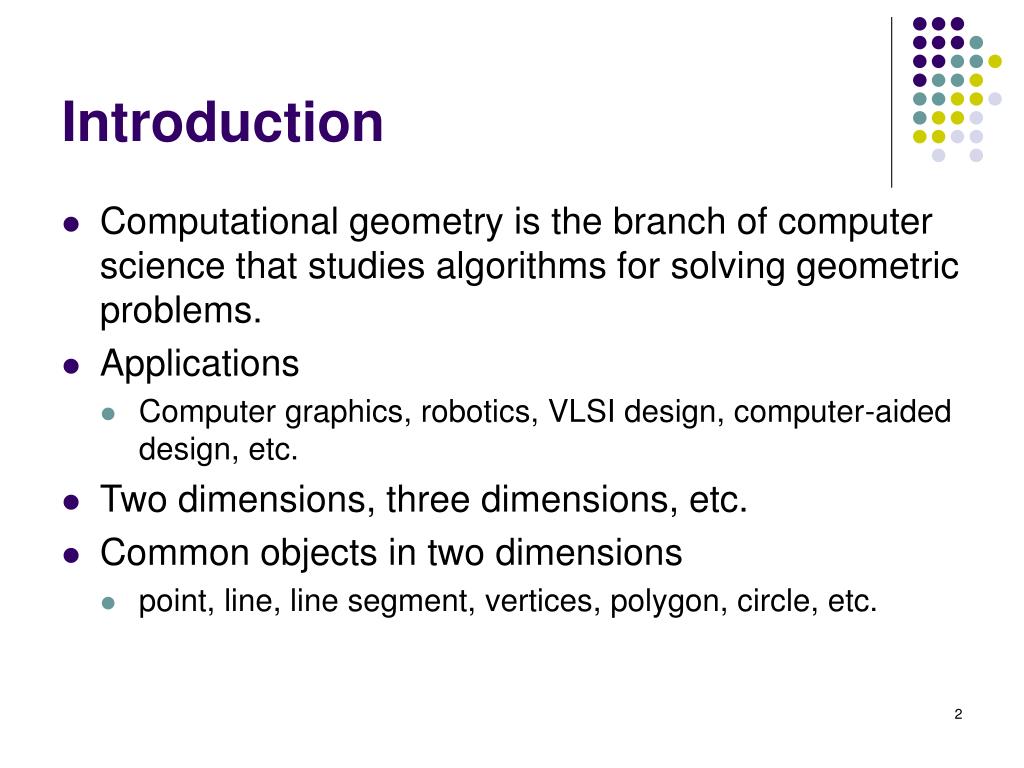 Introduction

- Computational geometry is the branch of computer science that studies algorithms for solving geometric problems.
- Applications
  - Computer graphics, robotics, VLSI design, computer-aided design, etc.
- Two dimensions, three dimensions, etc.
- Common objects in two dimensions
  - point, line, line segment, vertices, polygon, circle, etc.

2